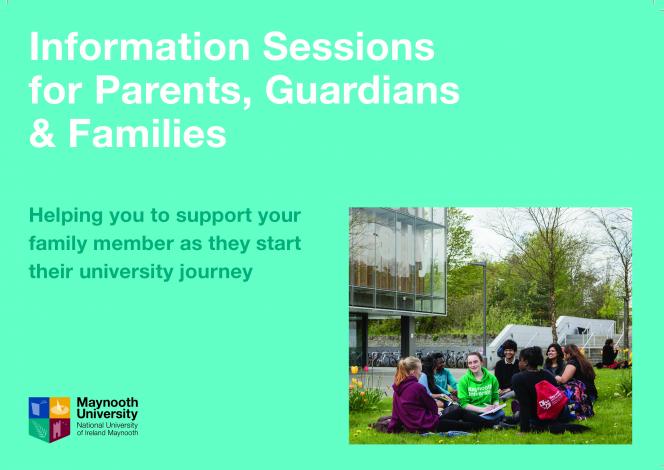 Information Sessions for Parents, Guardians & Families

Helping you to support your family member as they start their university journey

Maynooth University
National University of Ireland Maynooth